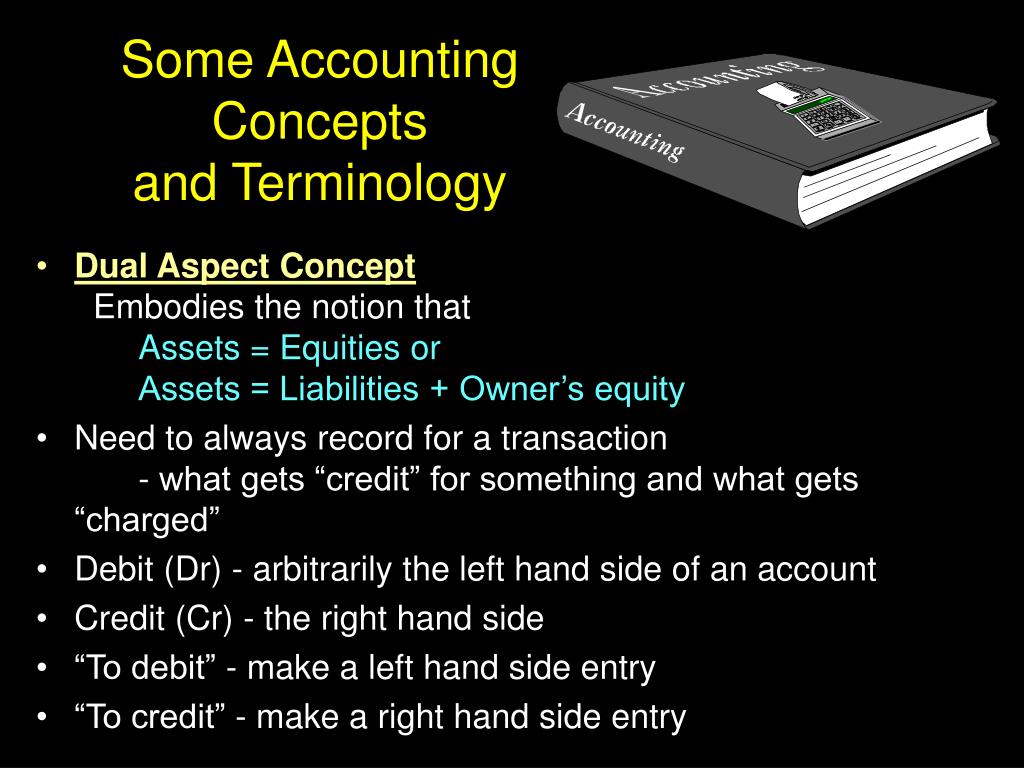 Some Accounting Concepts and Terminology

Accounting

Accounting

• Dual Aspect Concept
Embodies the notion that
Assets = Equities or
Assets = Liabilities + Owner's equity

• Need to always record for a transaction
- what gets "credit" for something and what gets "charged"

• Debit (Dr) - arbitrarily the left hand side of an account

• Credit (Cr) - the right hand side

• "To debit" - make a left hand side entry

• "To credit" - make a right hand side entry